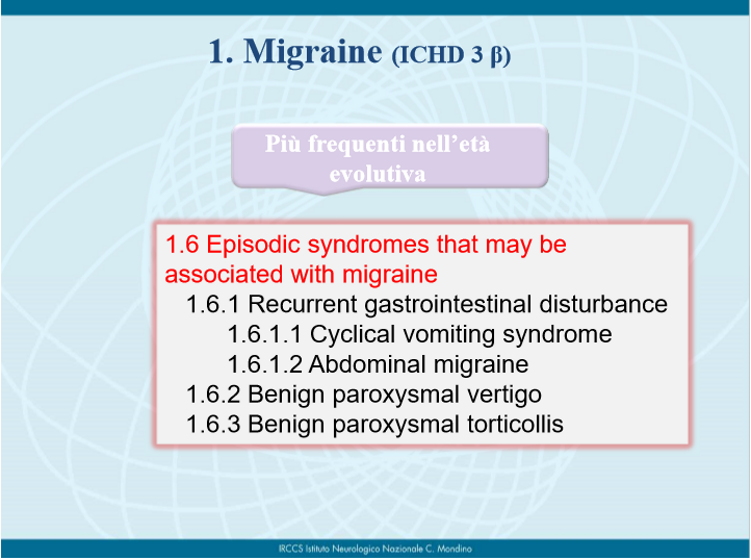 1. Migraine (ICHD 3 β)

Più frequenti nell'età evolutiva

1.6 Episodic syndromes that may be associated with migraine
1.6.1 Recurrent gastrointestinal disturbance
1.6.1.1 Cyclical vomiting syndrome
1.6.1.2 Abdominal migraine
1.6.2 Benign paroxysmal vertigo
1.6.3 Benign paroxysmal torticollis

IRCCS Istituto Neurologico Nazionale C. Mondino